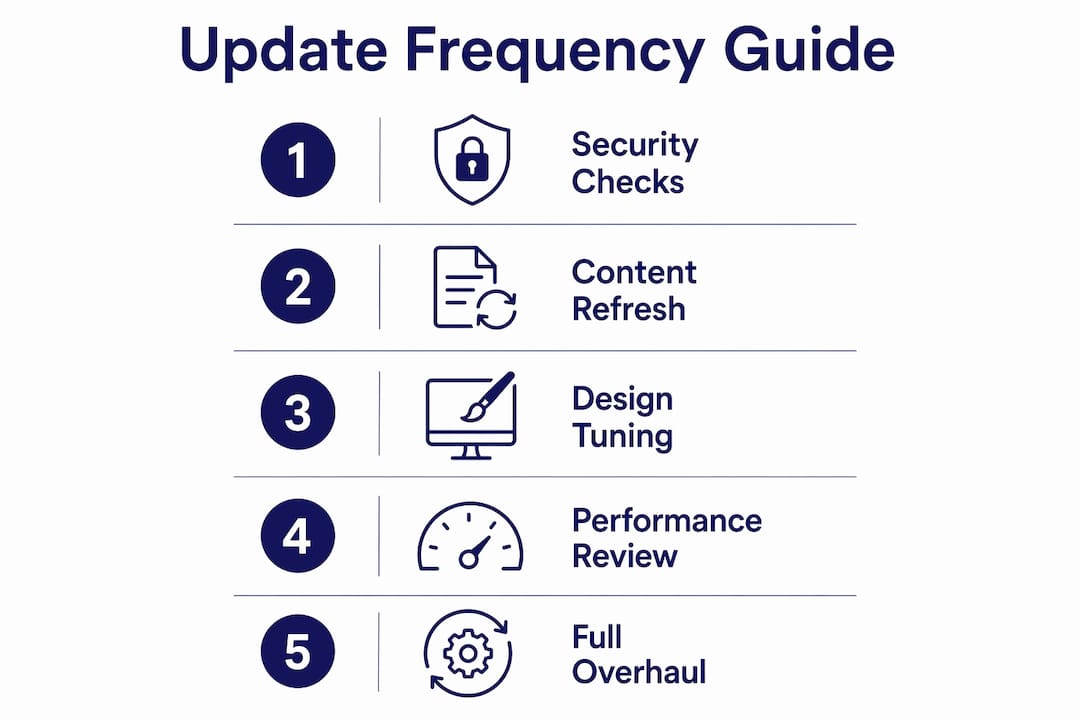 Update Frequency Guide

1 Security Checks

2 Content Refresh

3 Design Tuning

4 Performance Review

5 Full Overhaul